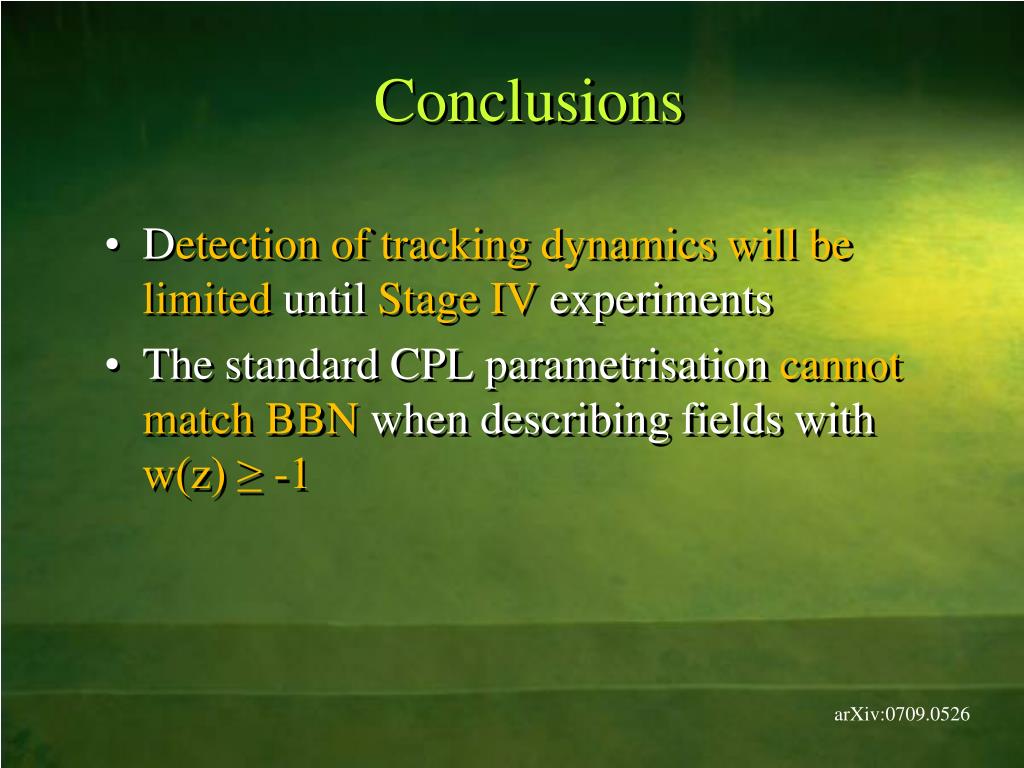 Conclusions

• Detection of tracking dynamics will be limited until Stage IV experiments

• The standard CPL parametrisation cannot match BBN when describing fields with $w(z) \geq -1$

arXiv:0709.0526